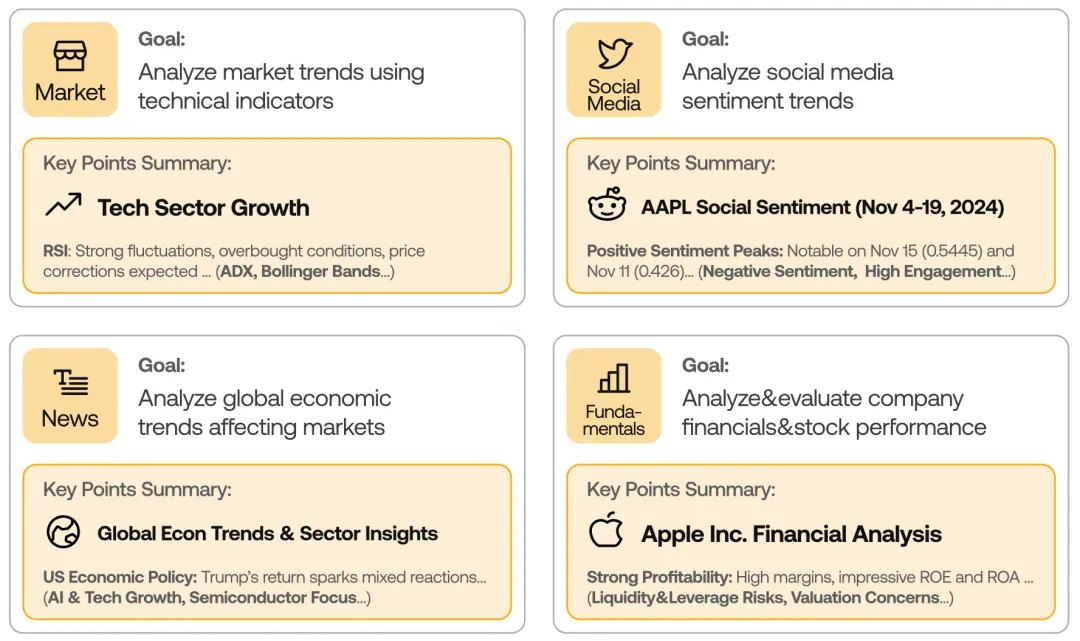 Market

Goal:
Analyze market trends using technical indicators

Key Points Summary:

Tech Sector Growth

RSI: Strong fluctuations, overbought conditions, price corrections expected ... (ADX, Bollinger Bands...)

Social Media

Goal:
Analyze social media sentiment trends

Key Points Summary:

AAPL Social Sentiment (Nov 4-19, 2024)

Positive Sentiment Peaks: Notable on Nov 15 (0.5445) and Nov 11 (0.426)... (Negative Sentiment, High Engagement...)

News

Goal:
Analyze global economic trends affecting markets

Key Points Summary:

Global Econ Trends & Sector Insights

US Economic Policy: Trump's return sparks mixed reactions... (AI & Tech Growth, Semiconductor Focus...)

Fundamentals

Goal:
Analyze&evaluate company financials&stock performance

Key Points Summary:

Apple Inc. Financial Analysis

Strong Profitability: High margins, impressive ROE and ROA ... (Liquidity&Leverage Risks, Valuation Concerns...)